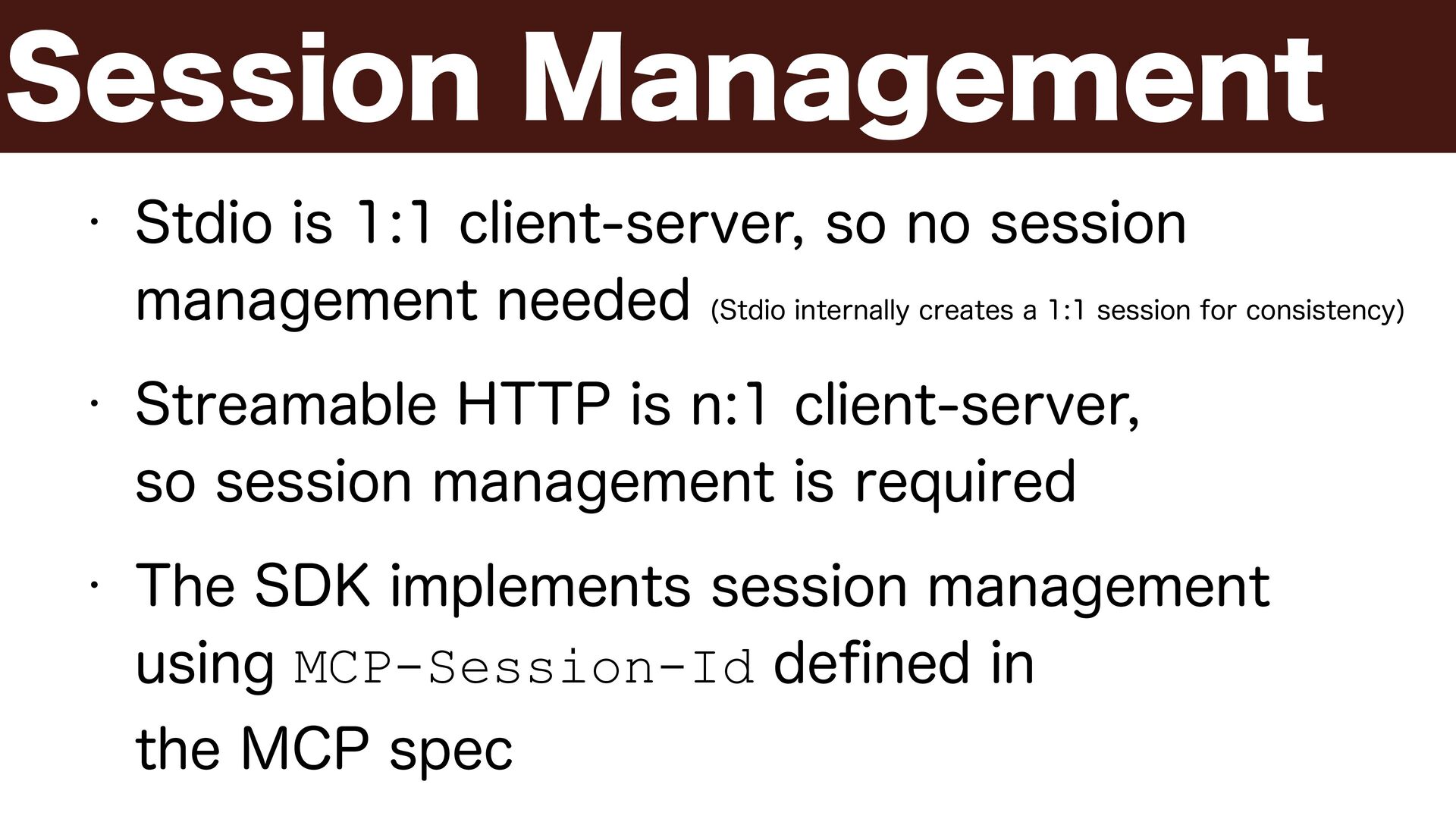 Session Management

• Stdio is 1:1 client-server, so no session management needed (Stdio internally creates a 1:1 session for consistency)

• Streamable HTTP is n:1 client-server, so session management is required

• The SDK implements session management using MCP-Session-Id defined in the MCP spec